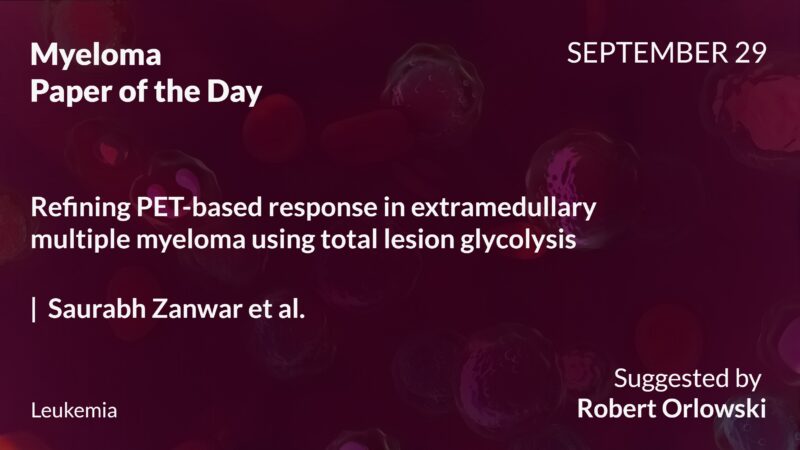 Myeloma
Paper of the Day

SEPTEMBER 29

Refining PET-based response in extramedullary multiple myeloma using total lesion glycolysis

| Saurabh Zanwar et al.

Leukemia

Suggested by
Robert Orlowski